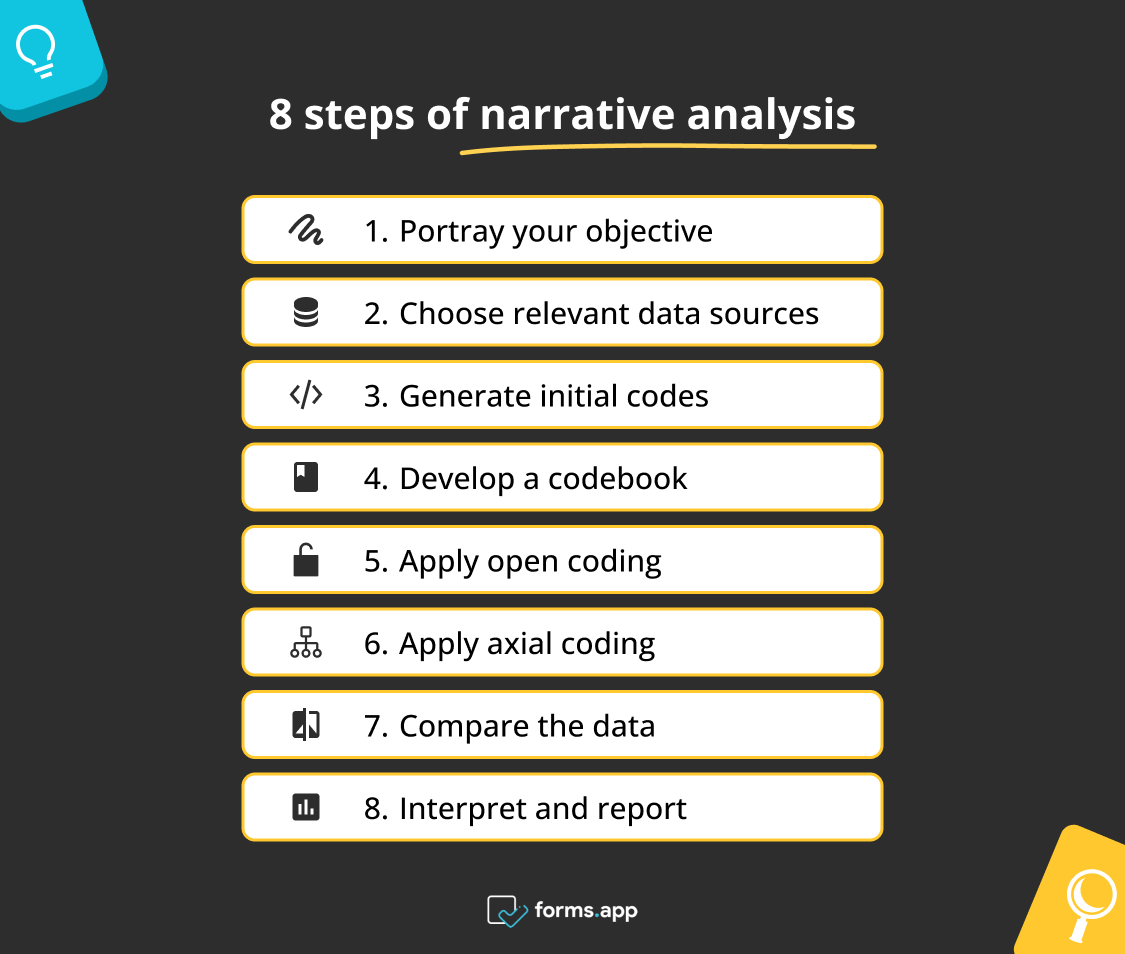 8 steps of narrative analysis

1. Portray your objective

2. Choose relevant data sources

3. Generate initial codes

4. Develop a codebook

5. Apply open coding

6. Apply axial coding

7. Compare the data

8. Interpret and report

forms.app